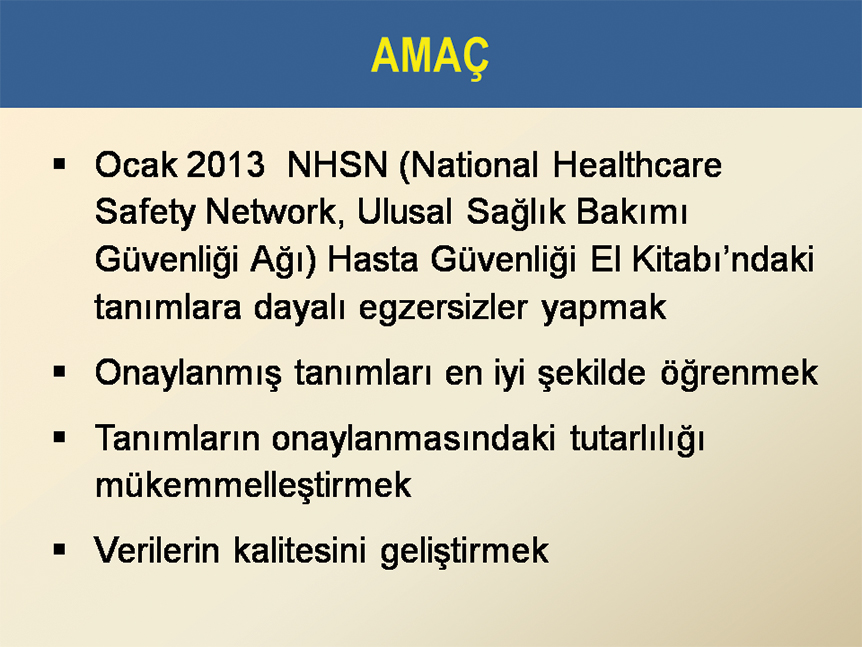 AMAÇ

▪ Ocak 2013 NHSN (National Healthcare Safety Network, Ulusal Sağlık Bakımı Güvenliği Ağı) Hasta Güvenliği El Kitabı'ndaki tanımlara dayalı egzersizler yapmak

▪ Onaylanmış tanımları en iyi şekilde öğrenmek

▪ Tanımların onaylanmasındaki tutarlılığı mükemmelleştirmek

▪ Verilerin kalitesini geliştirmek